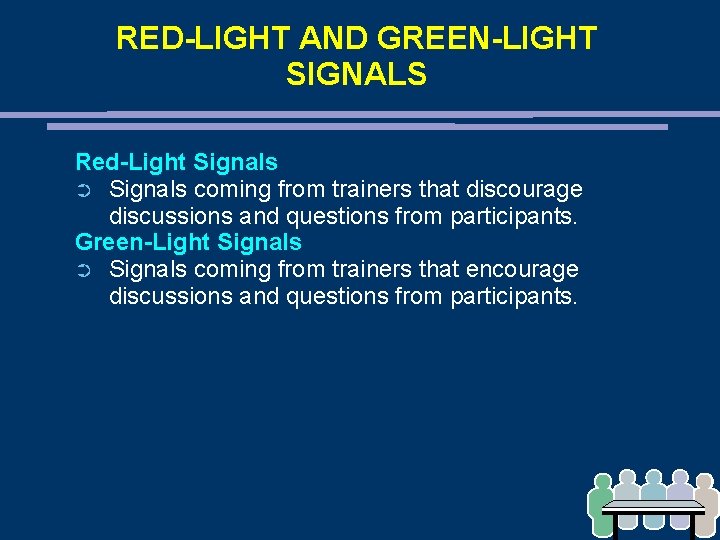 RED-LIGHT AND GREEN-LIGHT SIGNALS

Red-Light Signals
➲ Signals coming from trainers that discourage discussions and questions from participants.
Green-Light Signals
➲ Signals coming from trainers that encourage discussions and questions from participants.